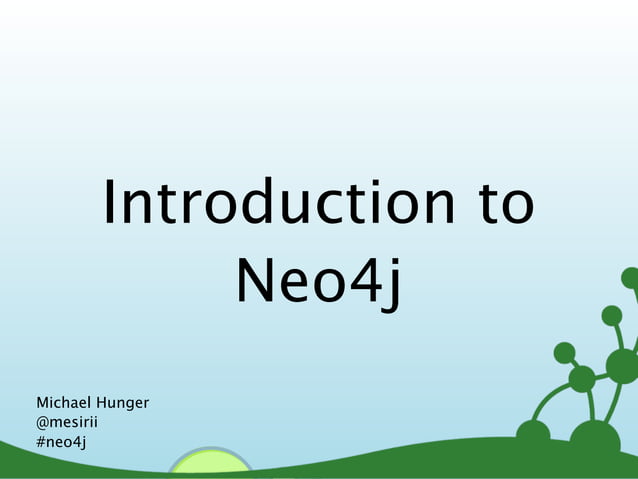 Introduction to Neo4j

Michael Hunger
@mesirii
#neo4j